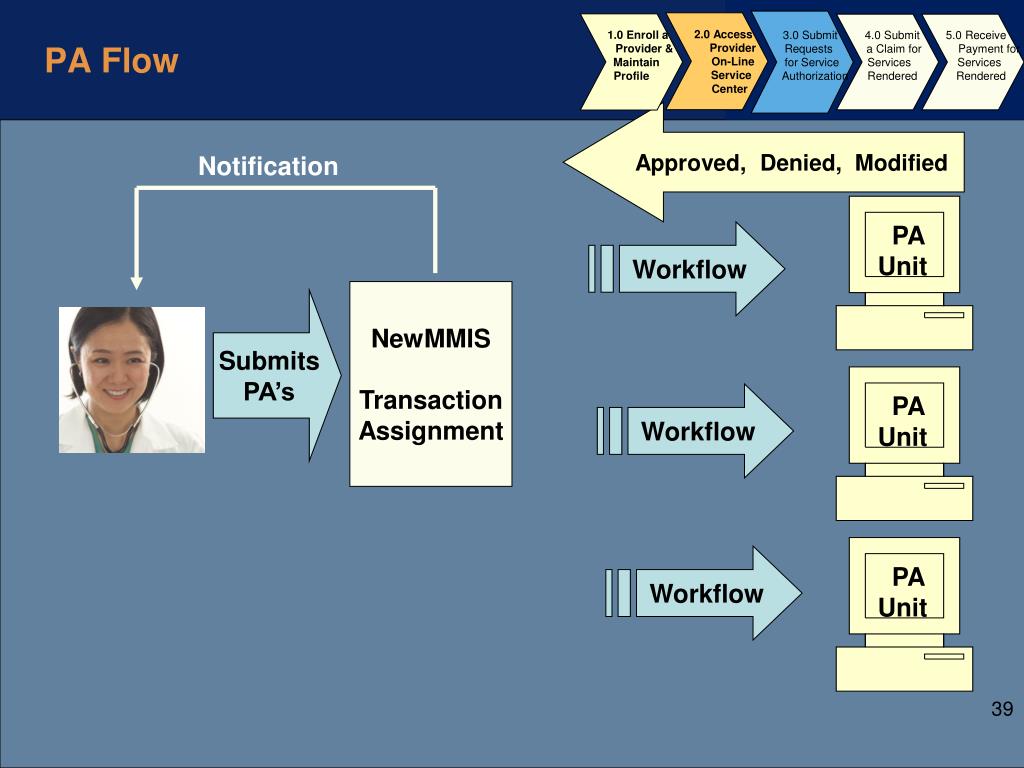 PA Flow

1.0 Enroll a Provider & Maintain Profile

2.0 Access Provider On-Line Service Center

3.0 Submit Requests for Service Authorization

4.0 Submit a Claim for Services Rendered

5.0 Receive Payment for Services Rendered

Notification

Approved, Denied, Modified

Submits PA's

NewMMIS

Transaction Assignment

Workflow

PA Unit

Workflow

PA Unit

Workflow

PA Unit

39